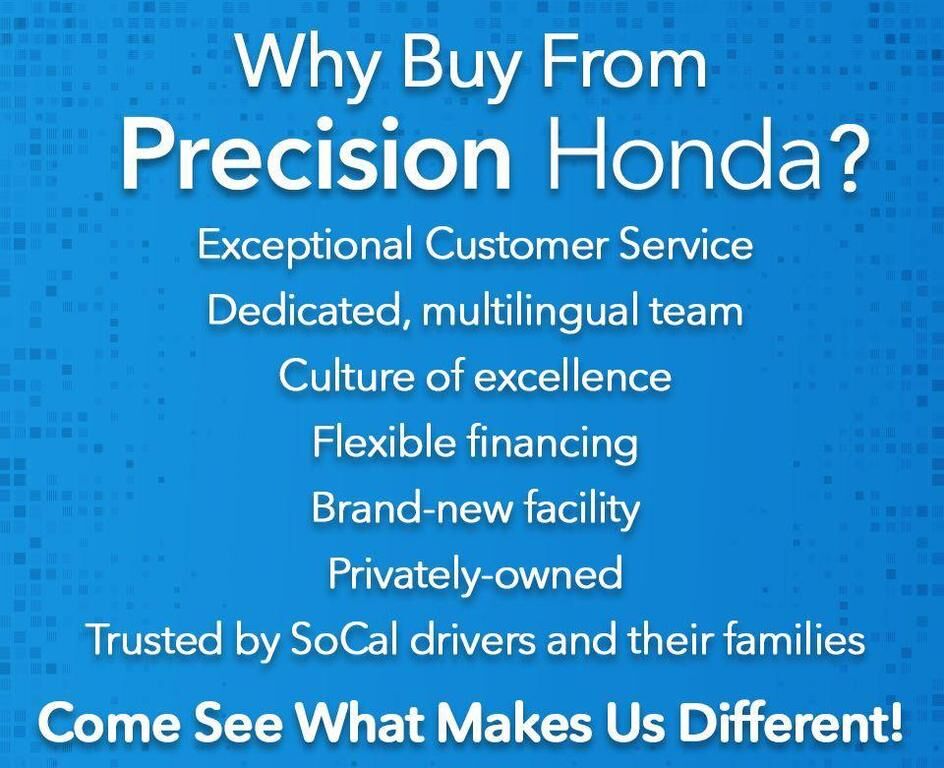 Why Buy From
Precision Honda?

Exceptional Customer Service
Dedicated, multilingual team
Culture of excellence
Flexible financing
Brand-new facility
Privately-owned
Trusted by SoCal drivers and their families

Come See What Makes Us Different!